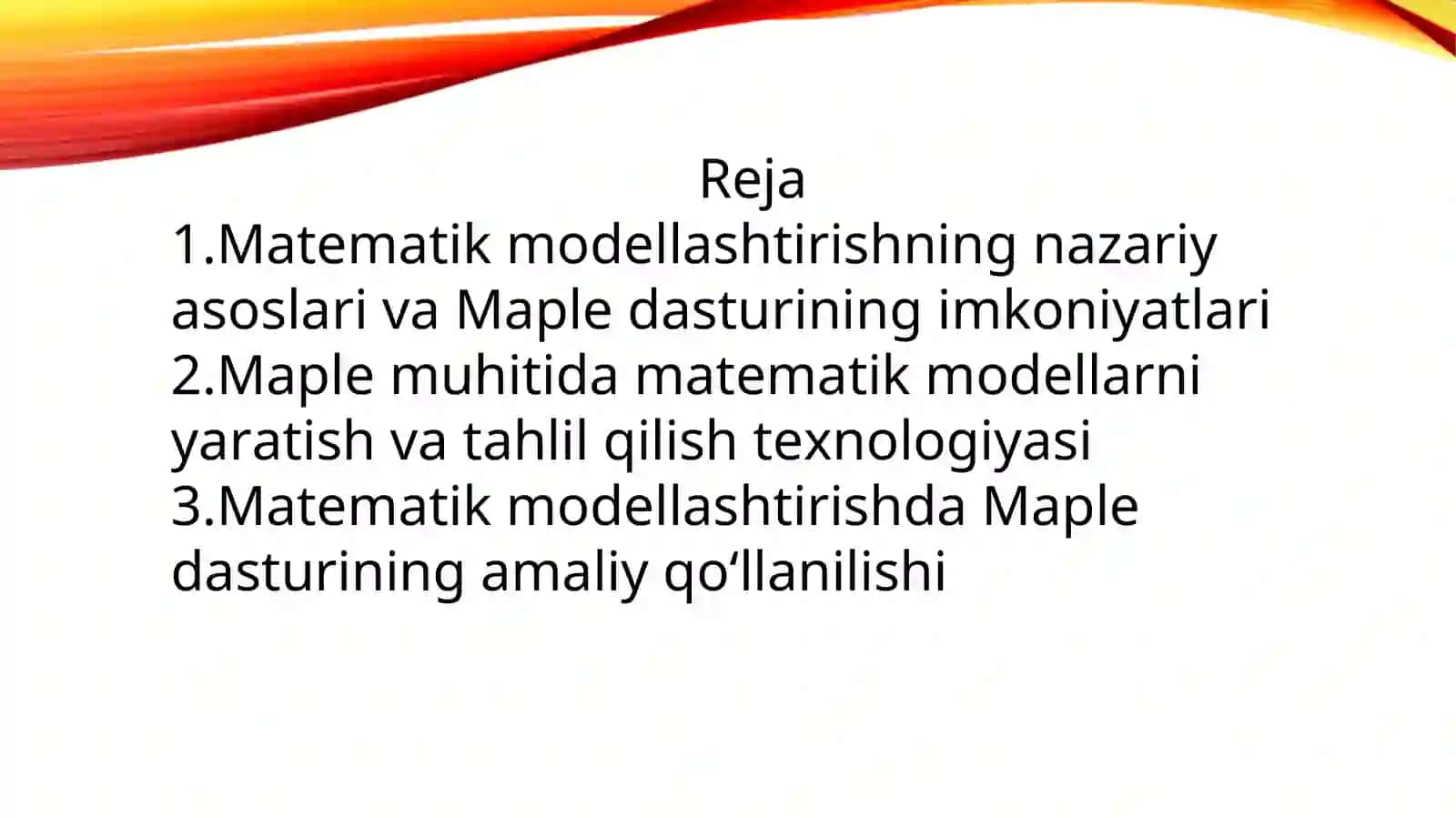 Reja
1.Matematik modellashtirishning nazariy asoslari va Maple dasturining imkoniyatlari
2.Maple muhitida matematik modellarni yaratish va tahlil qilish texnologiyasi
3.Matematik modellashtirishda Maple dasturining amaliy qo‘llanilishi